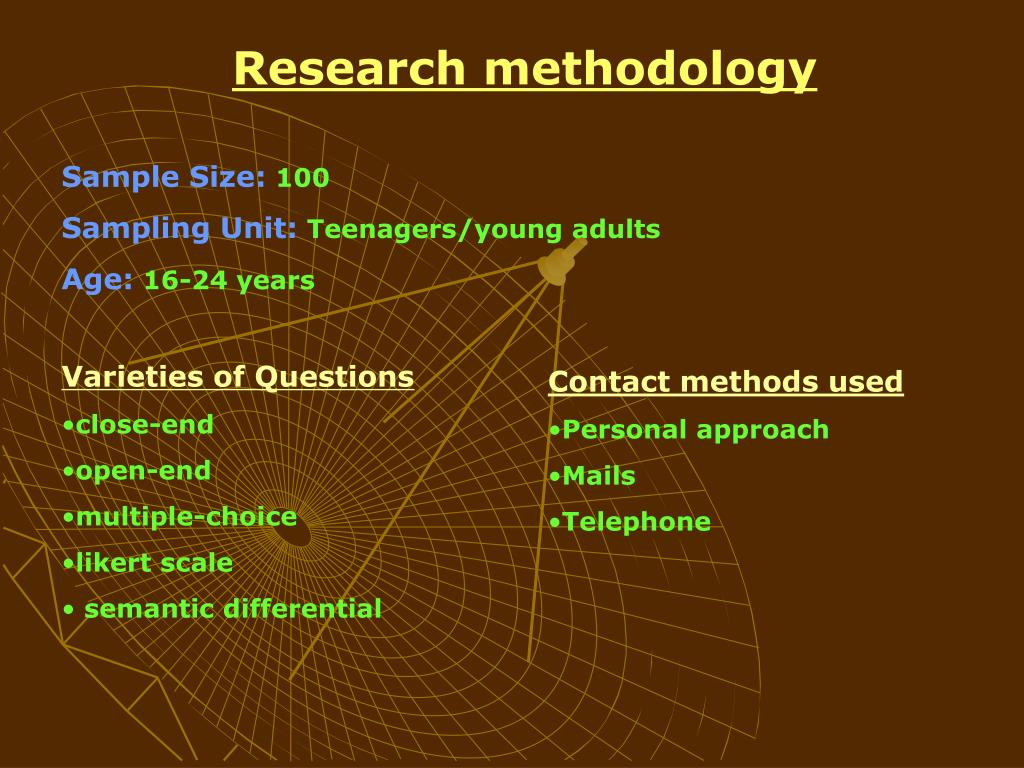 Research methodology

Sample Size: 100

Sampling Unit: Teenagers/young adults

Age: 16-24 years

Varieties of Questions

•close-end

•open-end

•multiple-choice

•likert scale

• semantic differential

Contact methods used

•Personal approach

•Mails

•Telephone